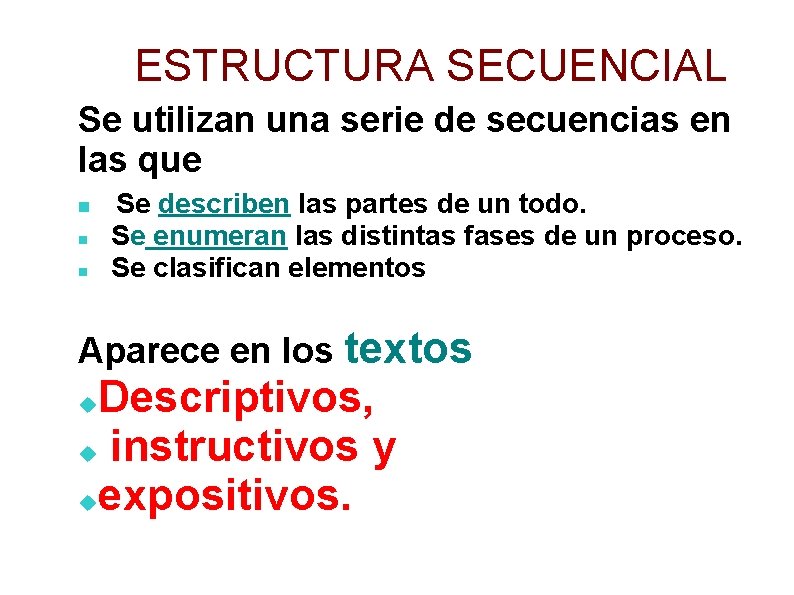 ESTRUCTURA SECUENCIAL

Se utilizan una serie de secuencias en las que

- Se describen las partes de un todo.
- Se enumeran las distintas fases de un proceso.
- Se clasifican elementos

Aparece en los textos

- Descriptivos,
- instructivos y
- expositivos.